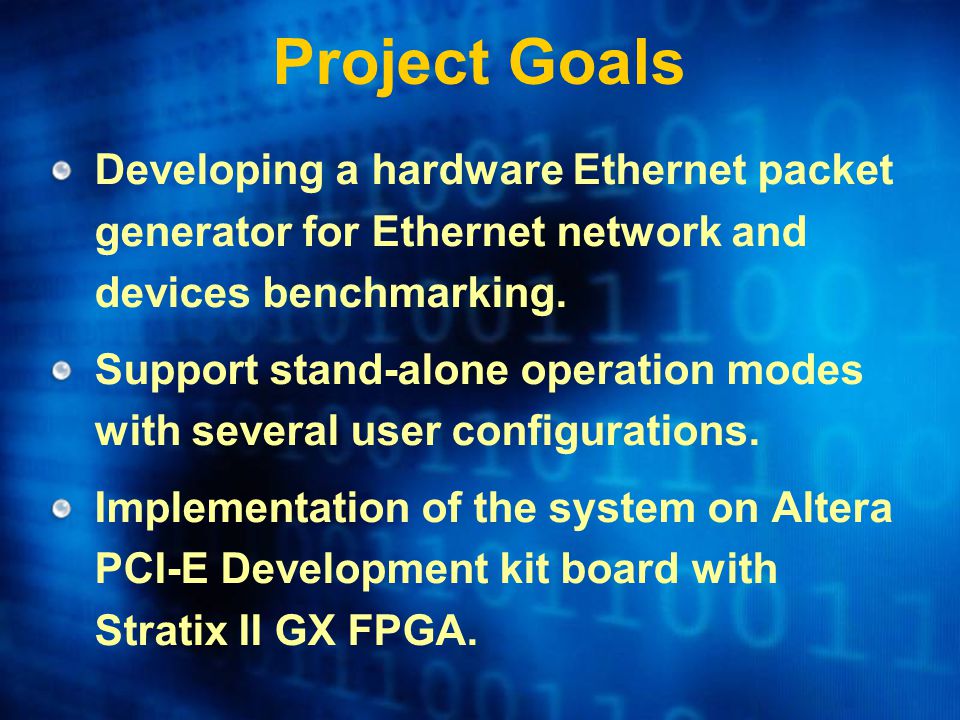 Project Goals

Developing a hardware Ethernet packet generator for Ethernet network and devices benchmarking.

Support stand-alone operation modes with several user configurations.

Implementation of the system on Altera PCI-E Development kit board with Stratix II GX FPGA.